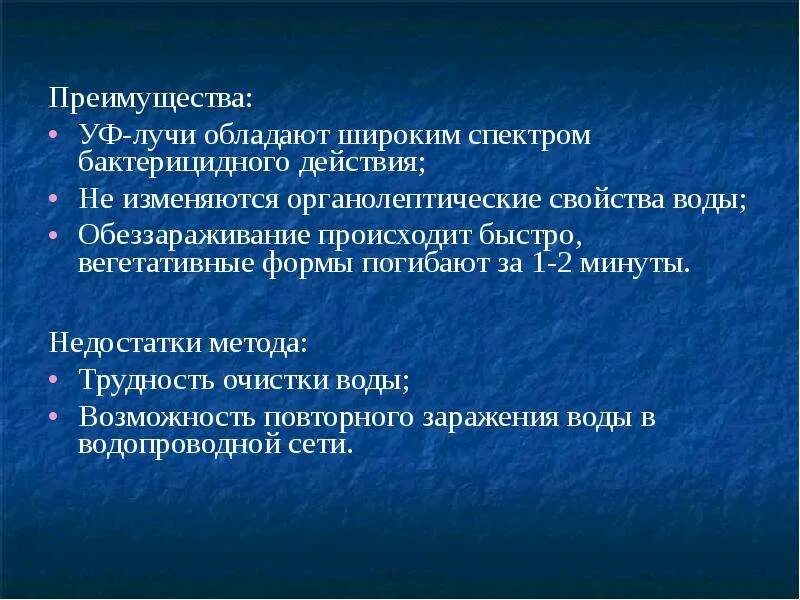 Преимущества:
• УФ-лучи обладают широким спектром бактерицидного действия;
• Не изменяются органолептические свойства воды;
• Обеззараживание происходит быстро, вегетативные формы погибают за 1-2 минуты.

Недостатки метода:
• Трудность очистки воды;
• Возможность повторного заражения воды в водопроводной сети.